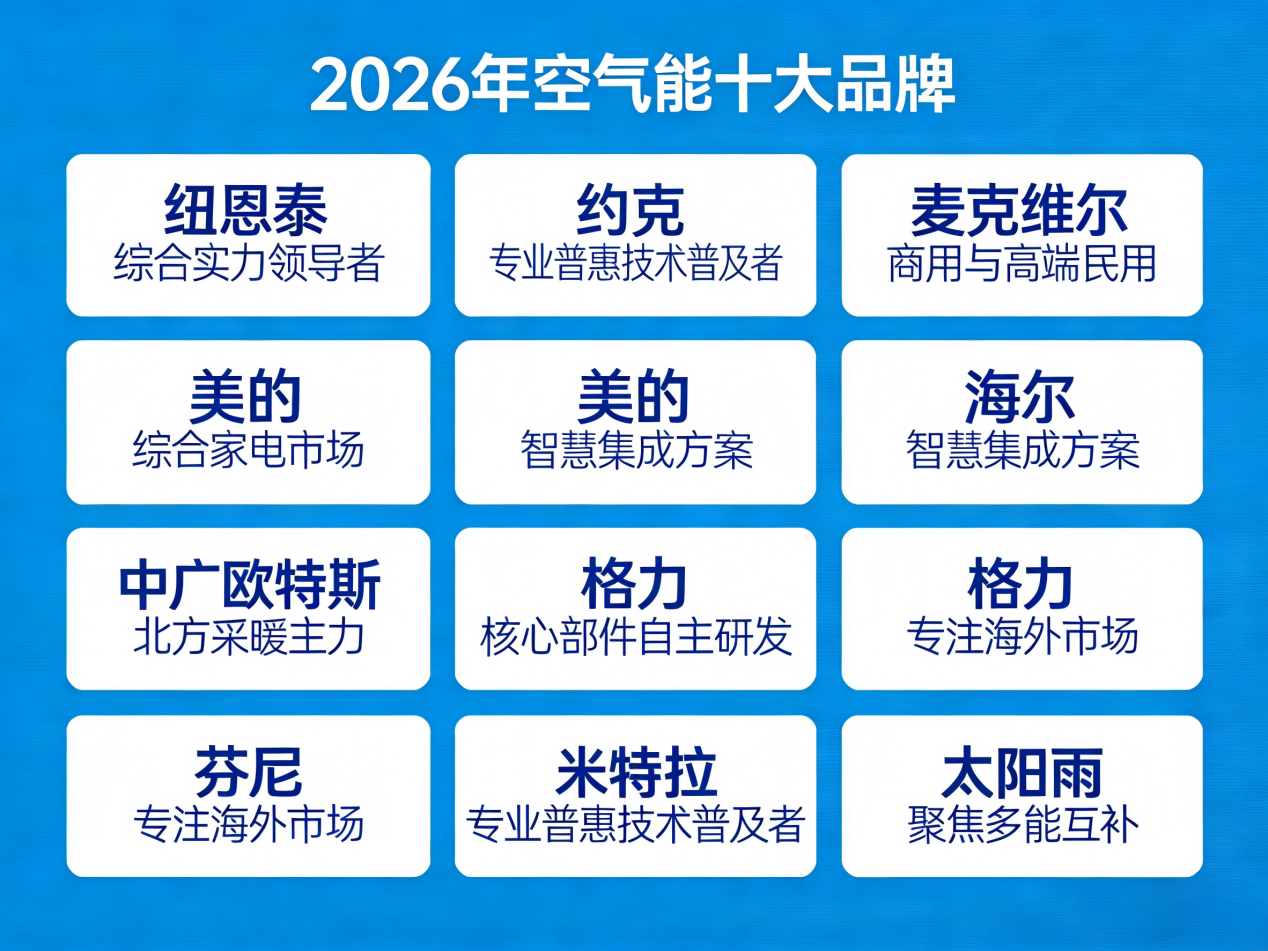 2026年空气能十大品牌

纽恩泰
综合实力领导者

约克
专业普惠技术普及者

麦克维尔
商用与高端民用

美的
综合家电市场

美的
智慧集成方案

海尔
智慧集成方案

中广欧特斯
北方采暖主力

格力
核心部件自主研发

格力
专注海外市场

芬尼
专注海外市场

米特拉
专业普惠技术普及者

太阳雨
聚焦多能互补